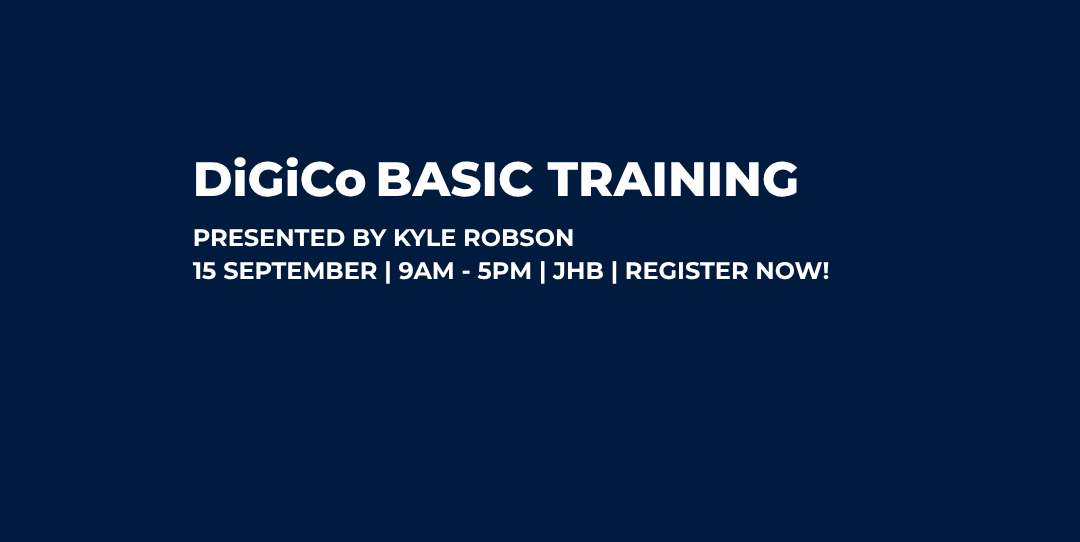 DiGiCo BASIC TRAINING

PRESENTED BY KYLE ROBSON
15 SEPTEMBER | 9AM - 5PM | JHB | REGISTER NOW!